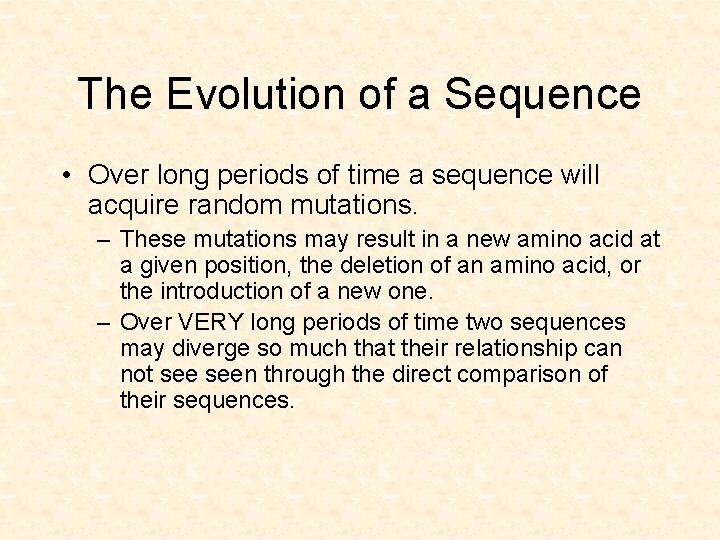 The Evolution of a Sequence

• Over long periods of time a sequence will acquire random mutations.

– These mutations may result in a new amino acid at a given position, the deletion of an amino acid, or the introduction of a new one.

– Over VERY long periods of time two sequences may diverge so much that their relationship can not see seen through the direct comparison of their sequences.